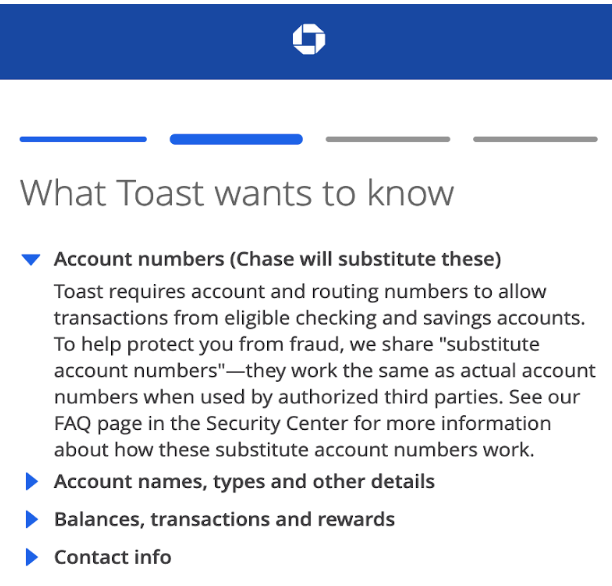 What Toast wants to know

Account numbers (Chase will substitute these)

Toast requires account and routing numbers to allow transactions from eligible checking and savings accounts. To help protect you from fraud, we share "substitute account numbers"—they work the same as actual account numbers when used by authorized third parties. See our FAQ page in the Security Center for more information about how these substitute account numbers work.

Account names, types and other details

Balances, transactions and rewards

Contact info